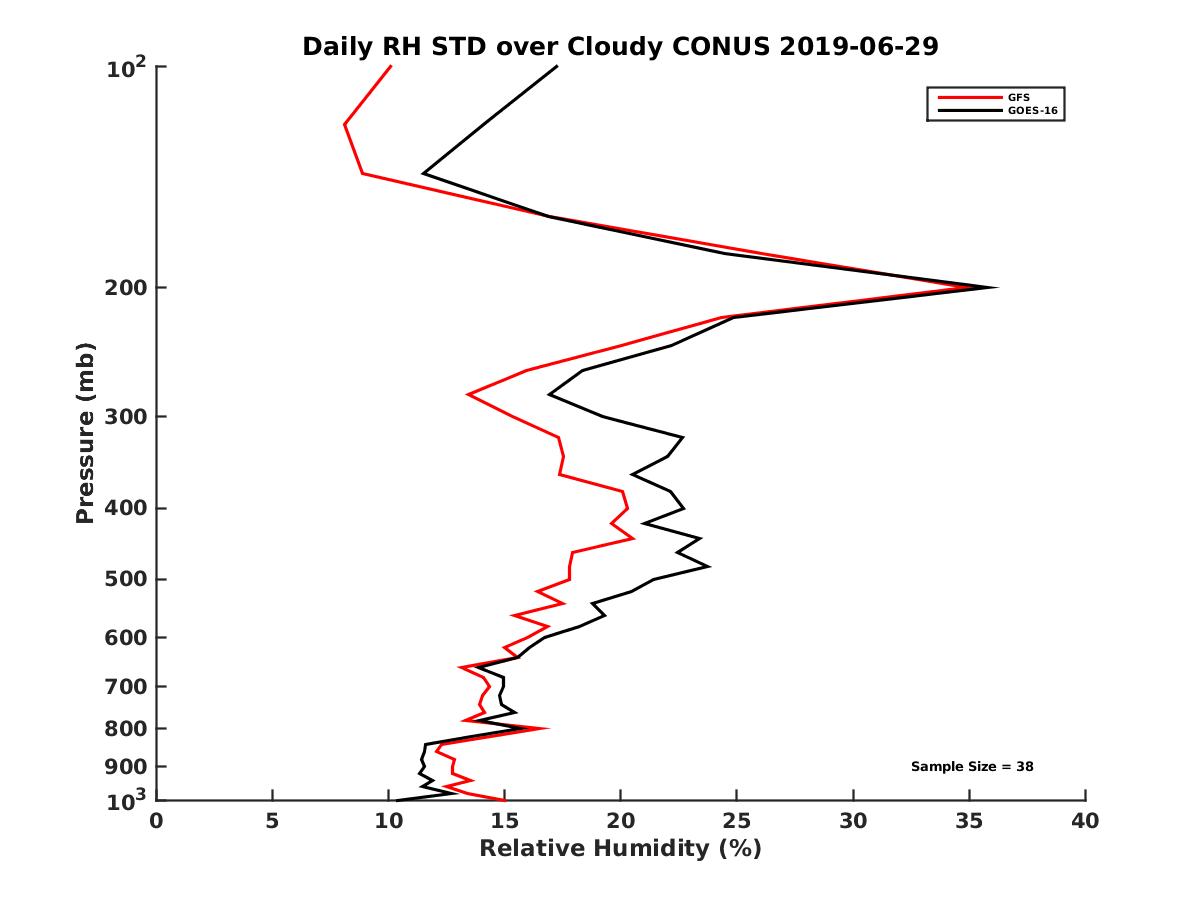 Daily RH STD over Cloudy CONUS 2019-06-29

GFS
GOES-16

Pressure (mb)

$10^2$
200
300
400
500
600
700
800
900
$10^3$

Sample Size = 38

0
5
10
15
20
25
30
35
40

Relative Humidity (%)